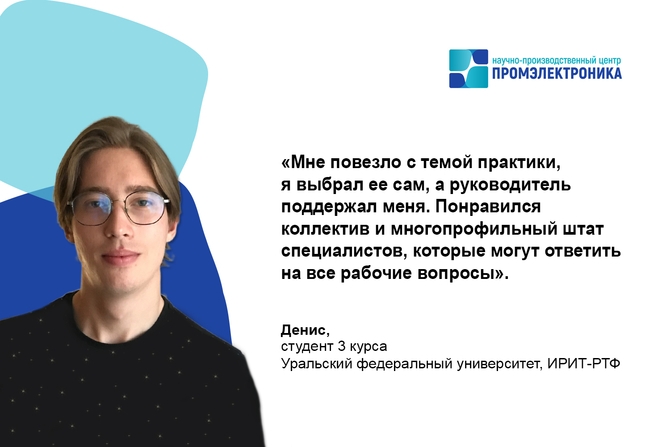 научно-производственный центр
ПРОМЭЛЕКТРОНИКА

«Мне повезло с темой практики, я выбрал ее сам, а руководитель поддержал меня. Понравился коллектив и многопрофильный штат специалистов, которые могут ответить на все рабочие вопросы».

Денис,
студент 3 курса
Уральский федеральный университет, ИРИТ-РТФ